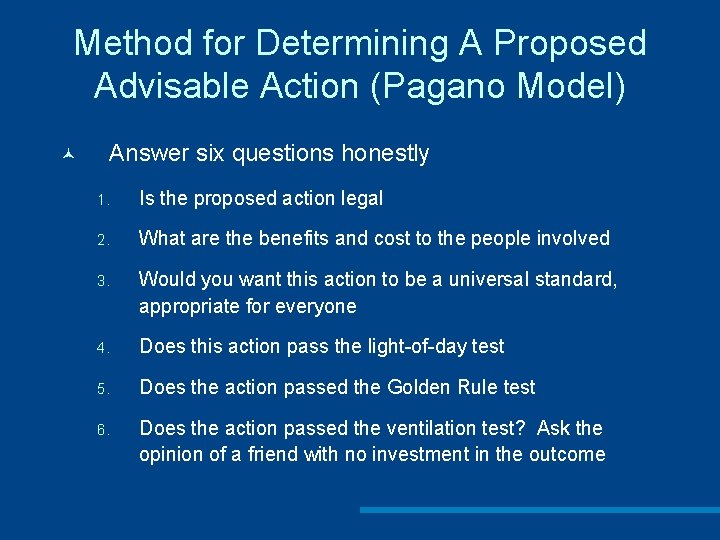 Method for Determining A Proposed Advisable Action (Pagano Model)

Answer six questions honestly

1. Is the proposed action legal

2. What are the benefits and cost to the people involved

3. Would you want this action to be a universal standard, appropriate for everyone

4. Does this action pass the light-of-day test

5. Does the action passed the Golden Rule test

6. Does the action passed the ventilation test? Ask the opinion of a friend with no investment in the outcome